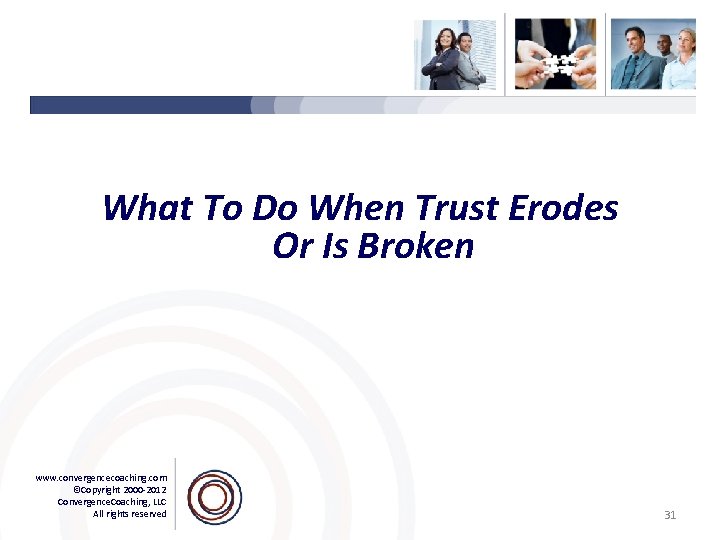 What To Do When Trust Erodes Or Is Broken

www.convergencecoaching.com
©Copyright 2000-2012
ConvergenceCoaching, LLC
All rights reserved

31